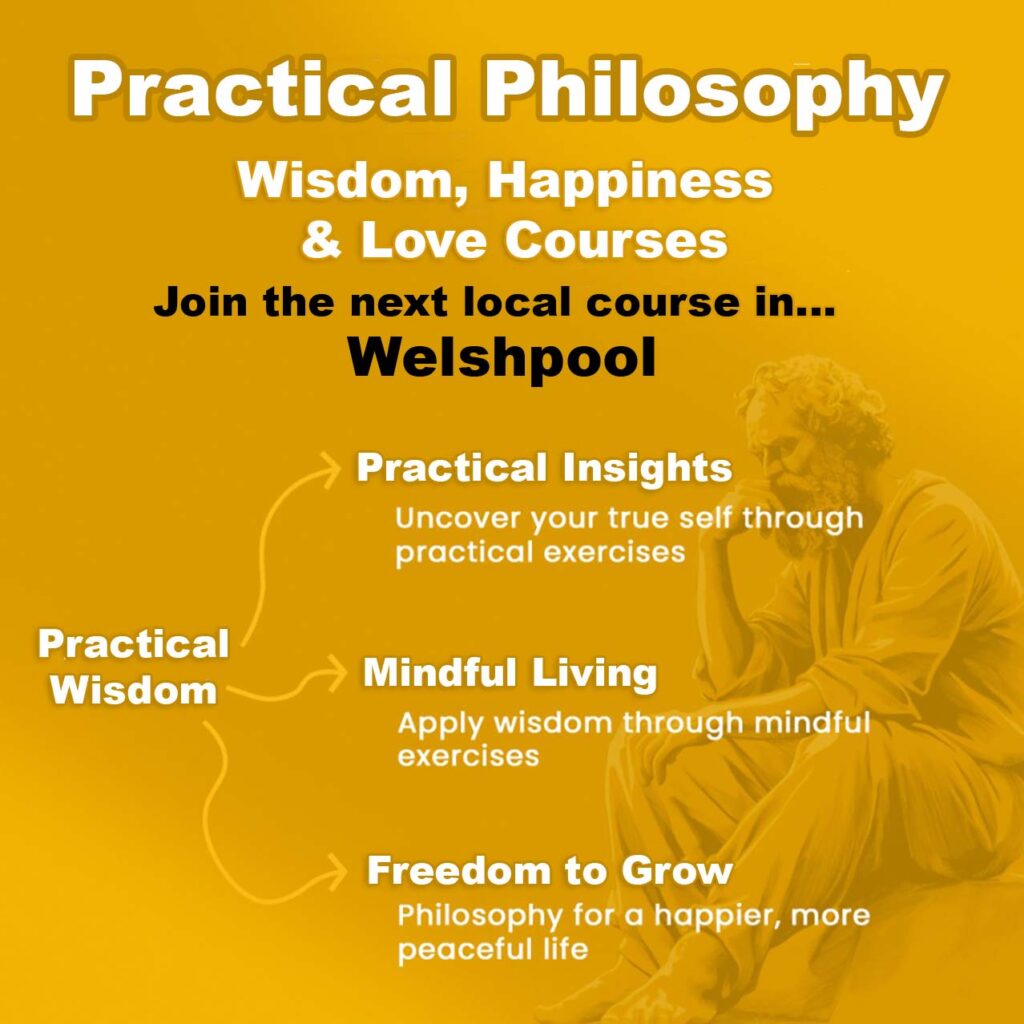 Practical Philosophy

Wisdom, Happiness & Love Courses

Join the next local course in...

Welshpool

Practical Wisdom

Practical Insights

Uncover your true self through practical exercises

Mindful Living

Apply wisdom through mindful exercises

Freedom to Grow

Philosophy for a happier, more peaceful life